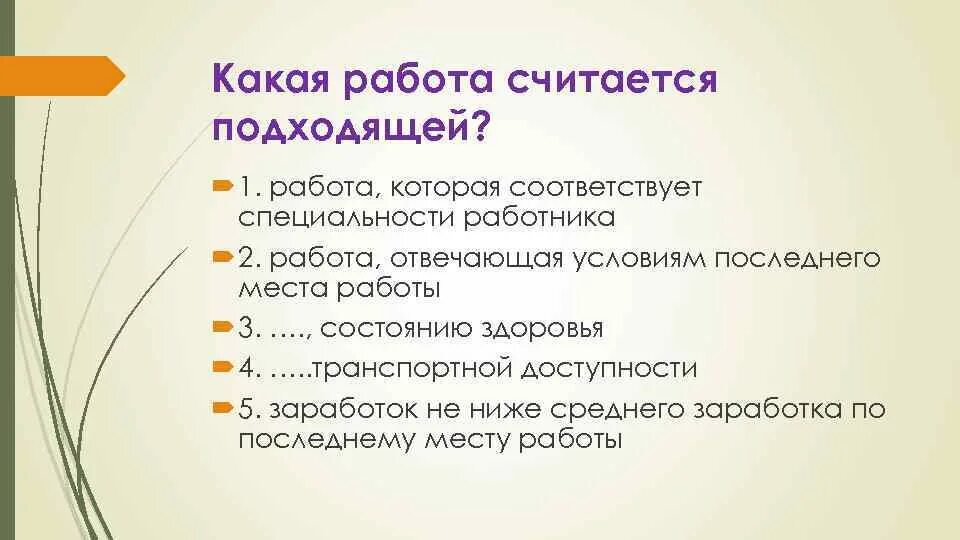 Какая работа считается подходящей?

1. работа, которая соответствует специальности работника

2. работа, отвечающая условиям последнего места работы

3. …., состоянию здоровья

4. …..транспортной доступности

5. заработок не ниже среднего заработка по последнему месту работы